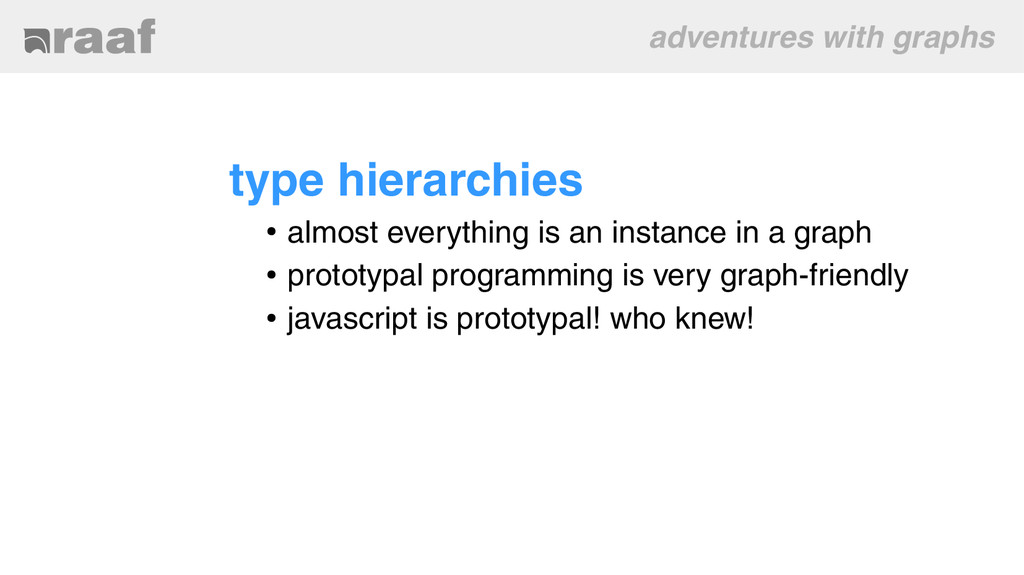 raaf

adventures with graphs

type hierarchies

• almost everything is an instance in a graph
• prototypal programming is very graph-friendly
• javascript is prototypal! who knew!